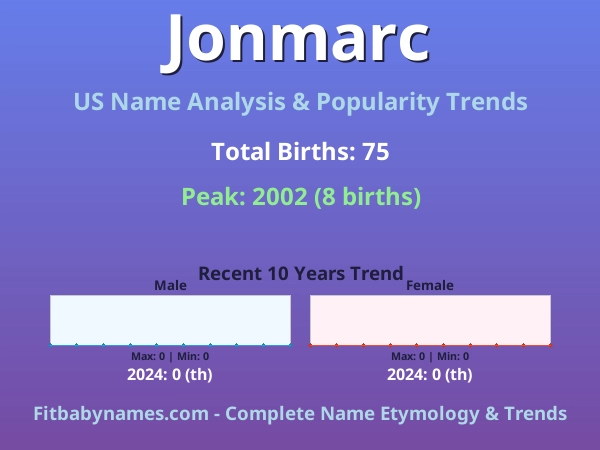 Jonmarc

US Name Analysis & Popularity Trends

Total Births: 75

Peak: 2002 (8 births)

Recent 10 Years Trend

Male

Max: 0 | Min: 0

2024: 0 (th)

Female

Max: 0 | Min: 0

2024: 0 (th)

Fitbabynames.com - Complete Name Etymology & Trends